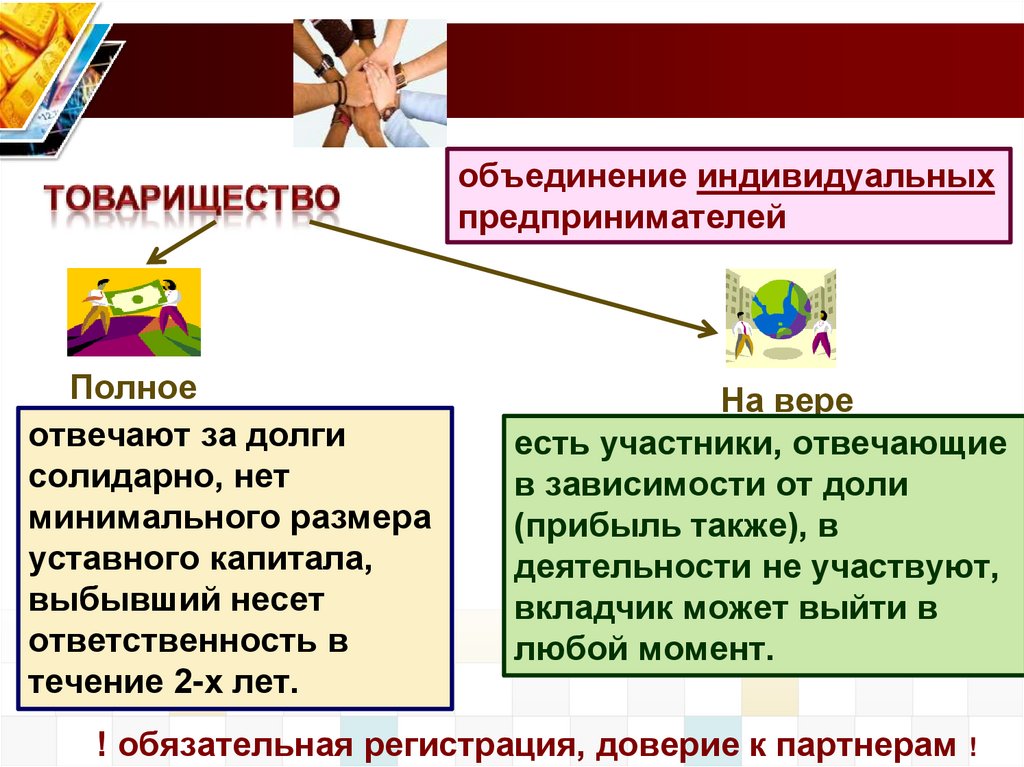 ТОВАРИЩЕСТВО

объединение индивидуальных предпринимателей

Полное

отвечают за долги солидарно, нет минимального размера уставного капитала, выбывший несет ответственность в течение 2-х лет.

На вере

есть участники, отвечающие в зависимости от доли (прибыль также), в деятельности не участвуют, вкладчик может выйти в любой момент.

! обязательная регистрация, доверие к партнерам !